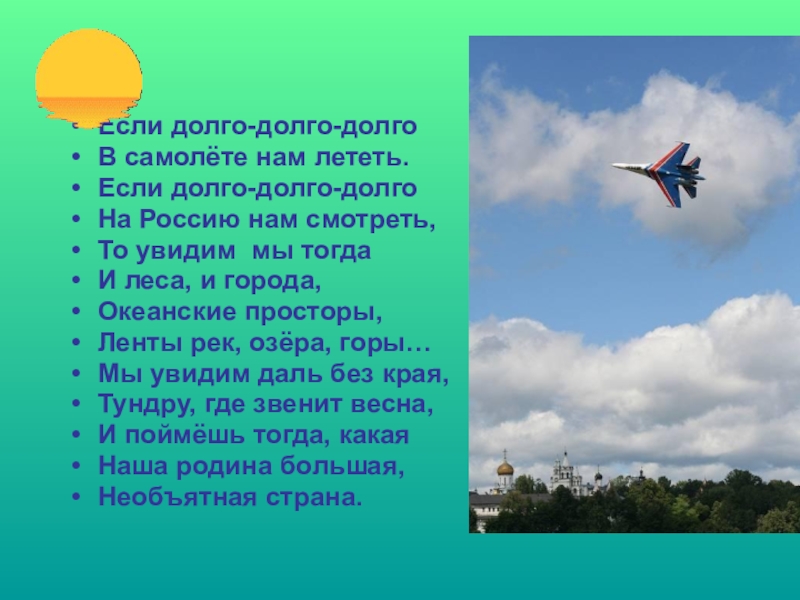 • Если долго-долго-долго
• В самолёте нам лететь.
• Если долго-долго-долго
• На Россию нам смотреть,
• То увидим мы тогда
• И леса, и города,
• Океанские просторы,
• Ленты рек, озёра, горы…
• Мы увидим даль без края,
• Тундру, где звенит весна,
• И поймёшь тогда, какая
• Наша родина большая,
• Необъятная страна.